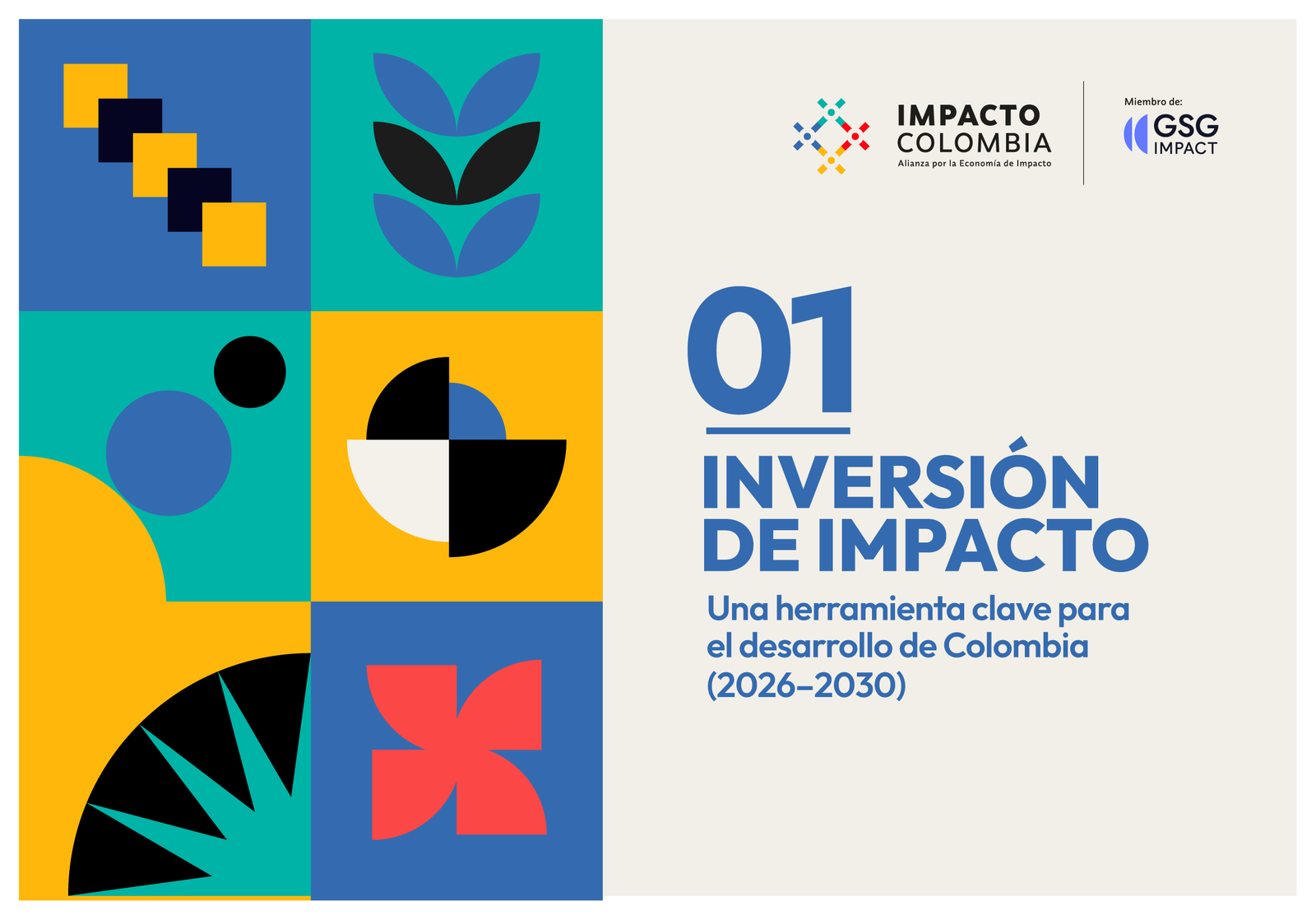 IMPACTO COLOMBIA
Alianza por la Economía de Impacto

Miembro de:
GSG IMPACT

01

INVERSIÓN DE IMPACTO

Una herramienta clave para el desarrollo de Colombia (2026–2030)